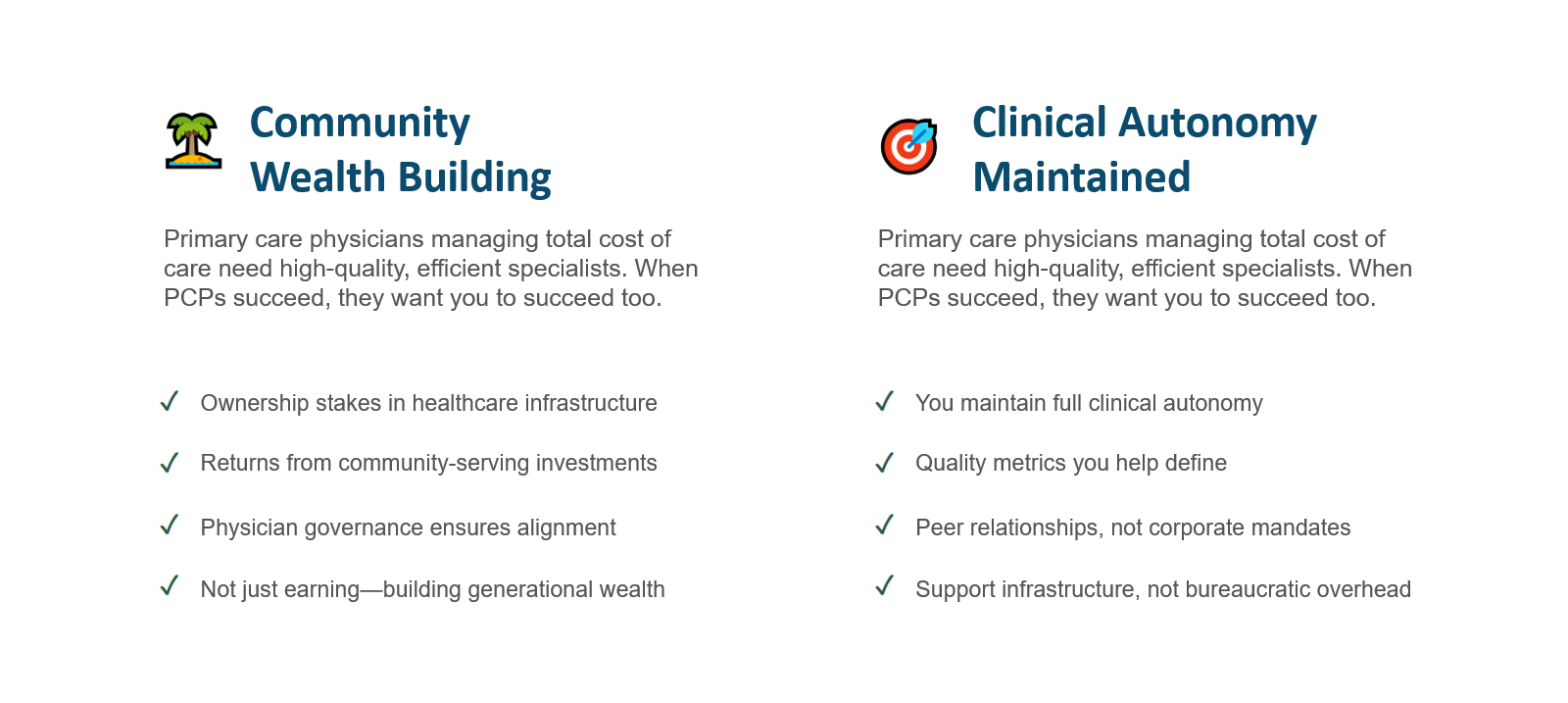 Community Wealth Building

Primary care physicians managing total cost of care need high-quality, efficient specialists. When PCPs succeed, they want you to succeed too.

✓ Ownership stakes in healthcare infrastructure

✓ Returns from community-serving investments

✓ Physician governance ensures alignment

✓ Not just earning—building generational wealth

Clinical Autonomy Maintained

Primary care physicians managing total cost of care need high-quality, efficient specialists. When PCPs succeed, they want you to succeed too.

✓ You maintain full clinical autonomy

✓ Quality metrics you help define

✓ Peer relationships, not corporate mandates

✓ Support infrastructure, not bureaucratic overhead